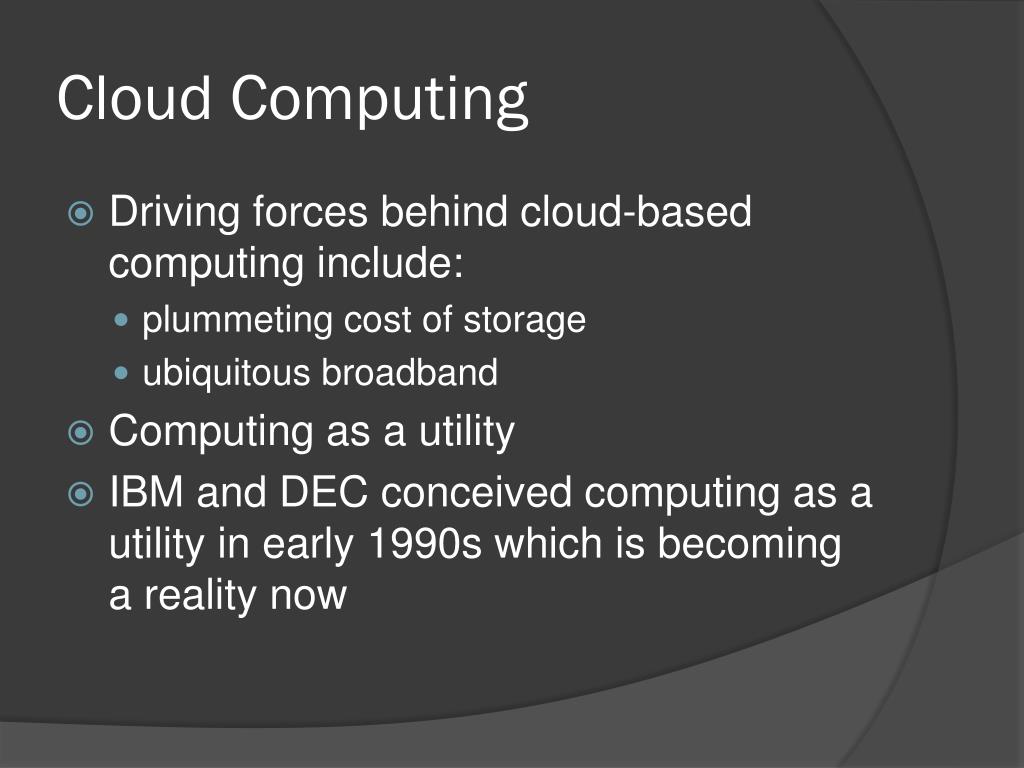 Cloud Computing

Driving forces behind cloud-based computing include:

plummeting cost of storage

ubiquitous broadband

Computing as a utility

IBM and DEC conceived computing as a utility in early 1990s which is becoming a reality now